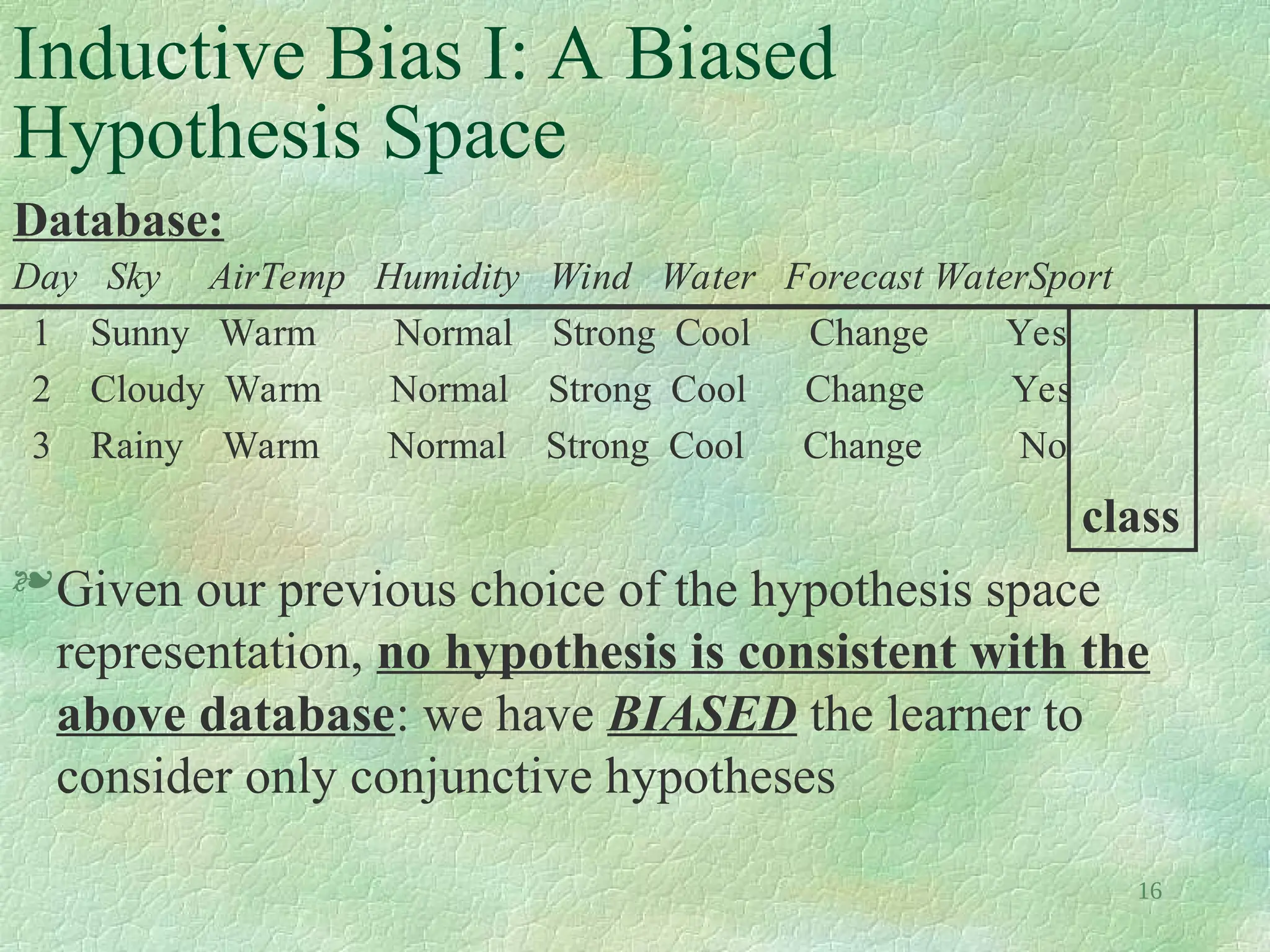 Inductive Bias I: A Biased Hypothesis Space

Database:

| Day | Sky | AirTemp | Humidity | Wind | Water | Forecast | WaterSport |
|---|---|---|---|---|---|---|---|
| 1 | Sunny | Warm | Normal | Strong | Cool | Change | Yes |
| 2 | Cloudy | Warm | Normal | Strong | Cool | Change | Yes |
| 3 | Rainy | Warm | Normal | Strong | Cool | Change | No |

class

Given our previous choice of the hypothesis space representation, no hypothesis is consistent with the above database: we have BIASED the learner to consider only conjunctive hypotheses

16